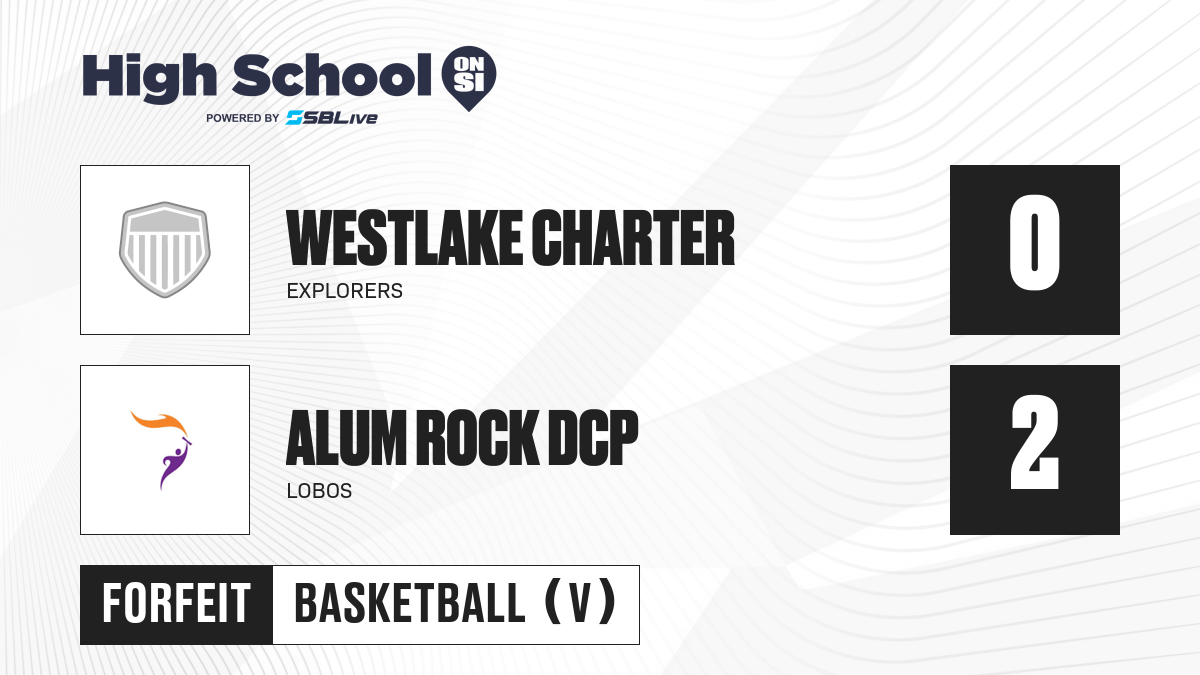 High School ON SI
POWERED BY SBLive

WESTLAKE CHARTER
EXPLORERS
0

ALUM ROCK DCP
LOBOS
2

FORFEIT
BASKETBALL (V)